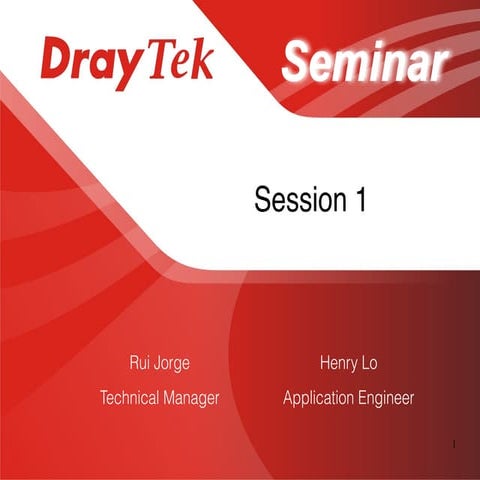 DrayTek Seminar

Session 1

Rui Jorge
Technical Manager

Henry Lo
Application Engineer

1